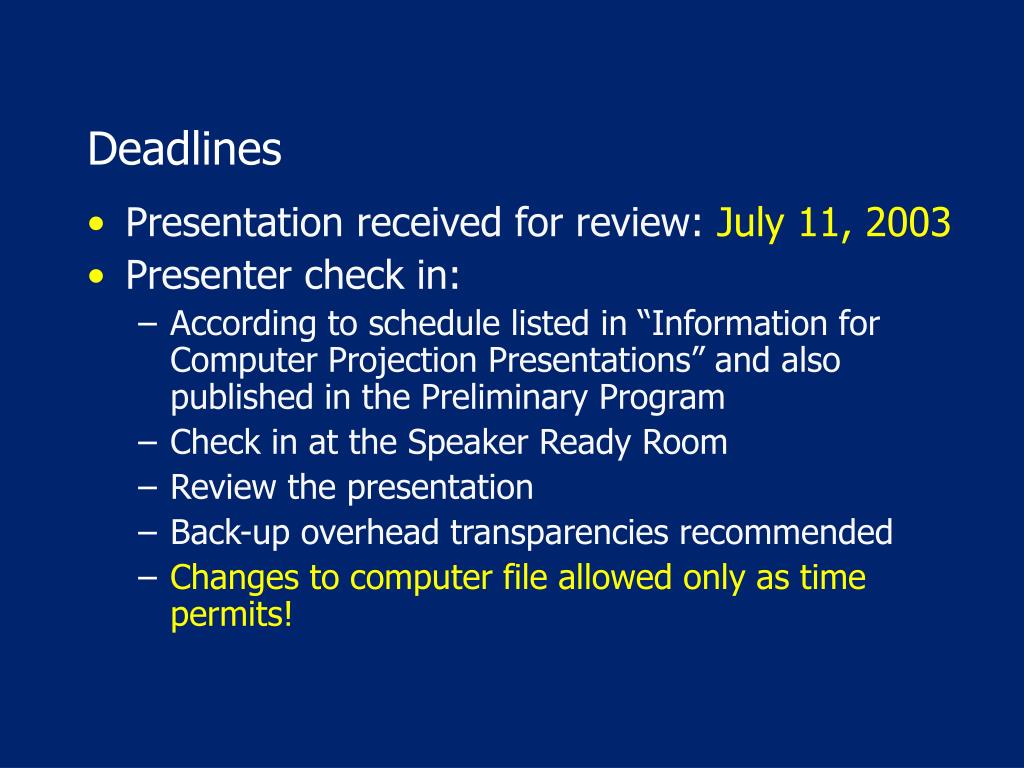 Deadlines

• Presentation received for review: July 11, 2003
• Presenter check in:
  – According to schedule listed in “Information for Computer Projection Presentations” and also published in the Preliminary Program
  – Check in at the Speaker Ready Room
  – Review the presentation
  – Back-up overhead transparencies recommended
  – Changes to computer file allowed only as time permits!